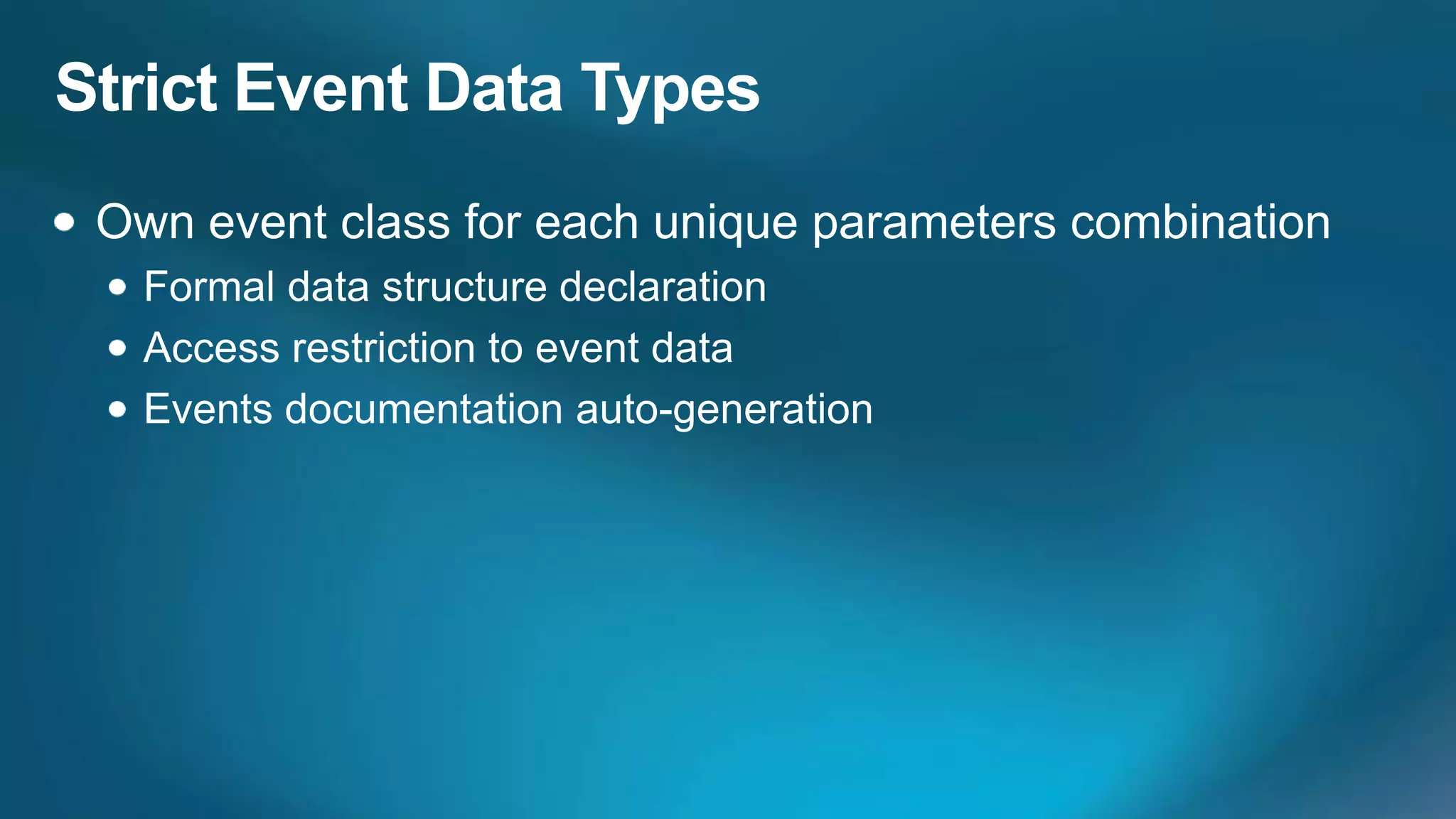 Strict Event Data Types

- Own event class for each unique parameters combination
  - Formal data structure declaration
  - Access restriction to event data
  - Events documentation auto-generation